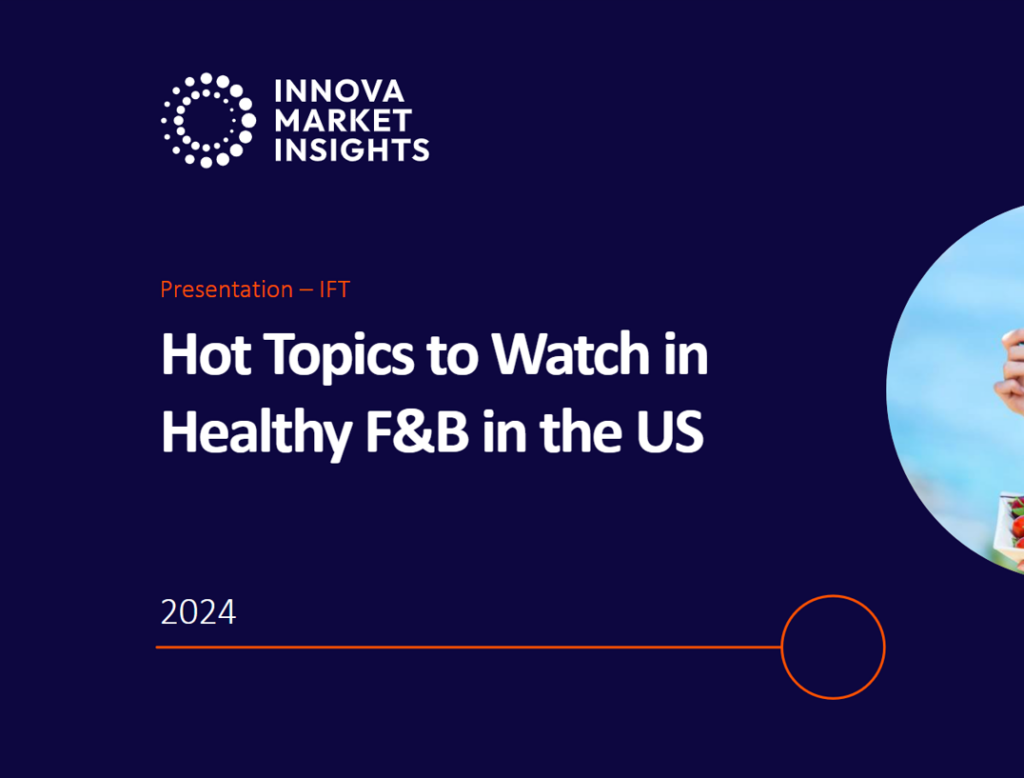 INNOVA MARKET INSIGHTS

Presentation – IFT

Hot Topics to Watch in Healthy F&B in the US

2024